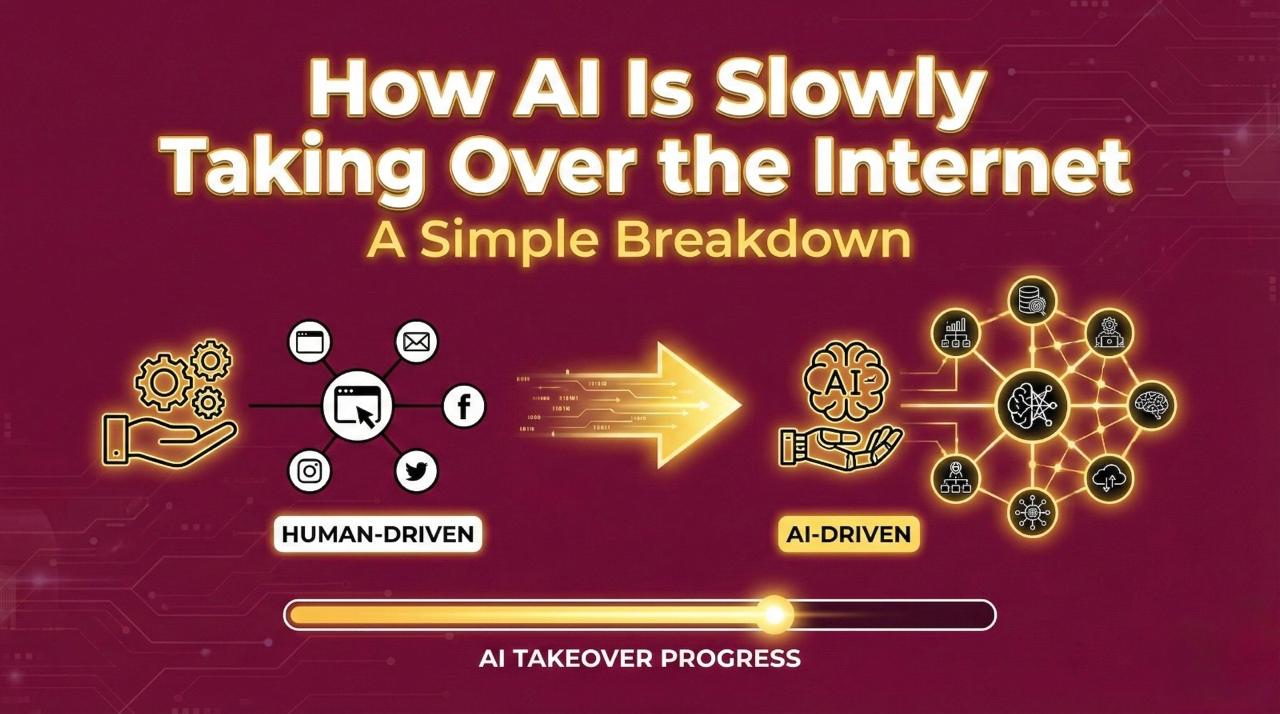 How AI Is Slowly Taking Over the Internet

A Simple Breakdown

AI

HUMAN-DRIVEN

AI-DRIVEN

AI TAKEOVER PROGRESS